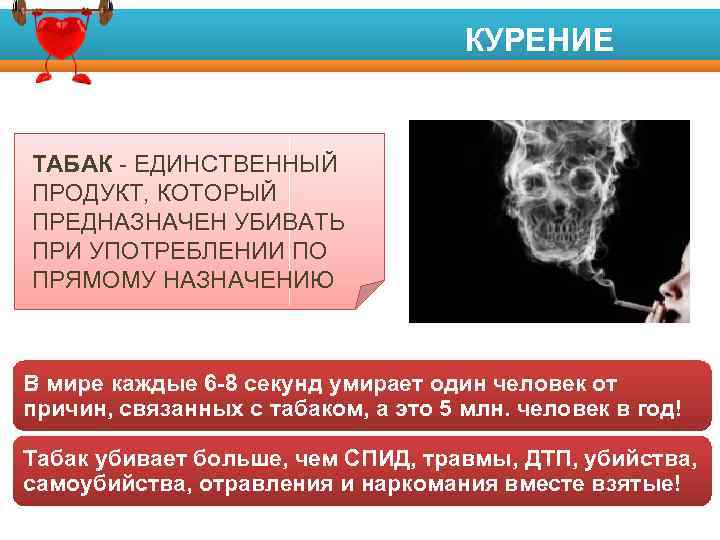 КУРЕНИЕ

ТАБАК - ЕДИНСТВЕННЫЙ ПРОДУКТ, КОТОРЫЙ ПРЕДНАЗНАЧЕН УБИВАТЬ ПРИ УПОТРЕБЛЕНИИ ПО ПРЯМОМУ НАЗНАЧЕНИЮ

В мире каждые 6-8 секунд умирает один человек от причин, связанных с табаком, а это 5 млн. человек в год!

Табак убивает больше, чем СПИД, травмы, ДТП, убийства, самоубийства, отравления и наркомания вместе взятые!